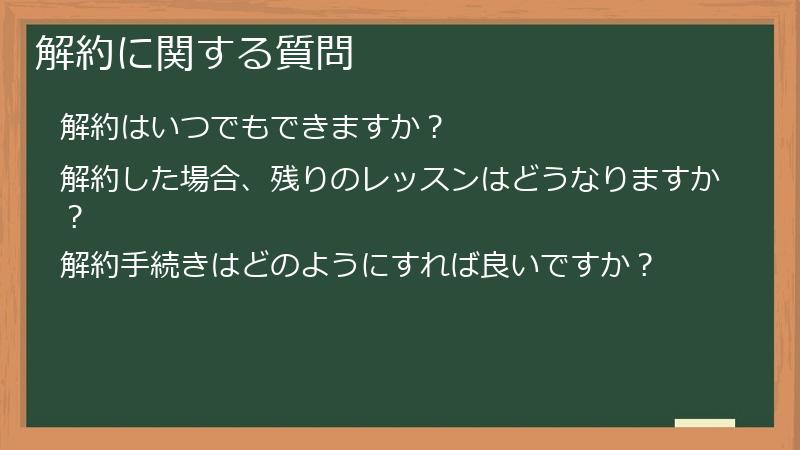 解約に関する質問

解約はいつでもできますか？

解約した場合、残りのレッスンはどうなりますか？

解約手続きはどのようにすれば良いですか？